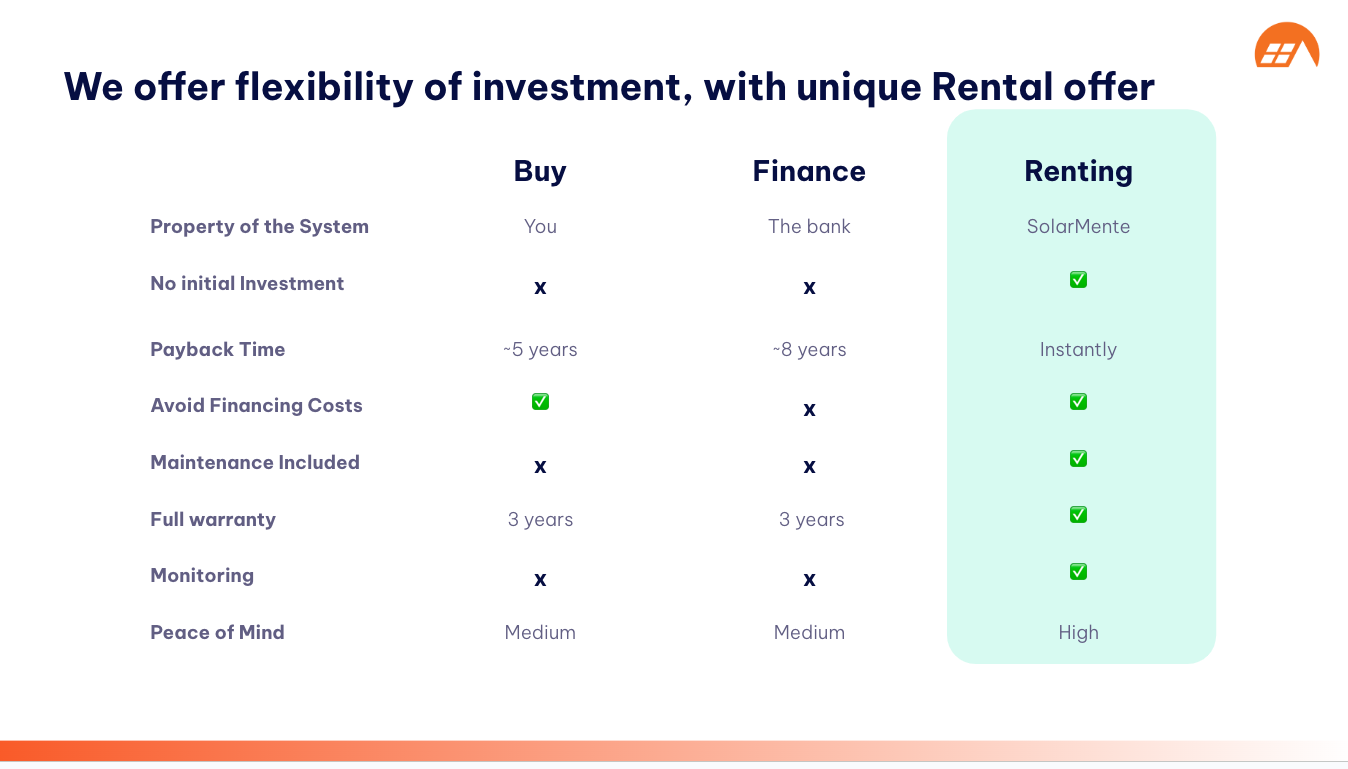 We offer flexibility of investment, with unique Rental offer

| | Buy | Finance | Renting |
|---|---|---|---|
| Property of the System | You | The bank | SolarMente |
| No initial Investment | x | x | ✅ |
| Payback Time | ~5 years | ~8 years | Instantly |
| Avoid Financing Costs | ✅ | x | ✅ |
| Maintenance Included | x | x | ✅ |
| Full warranty | 3 years | 3 years | ✅ |
| Monitoring | x | x | ✅ |
| Peace of Mind | Medium | Medium | High |